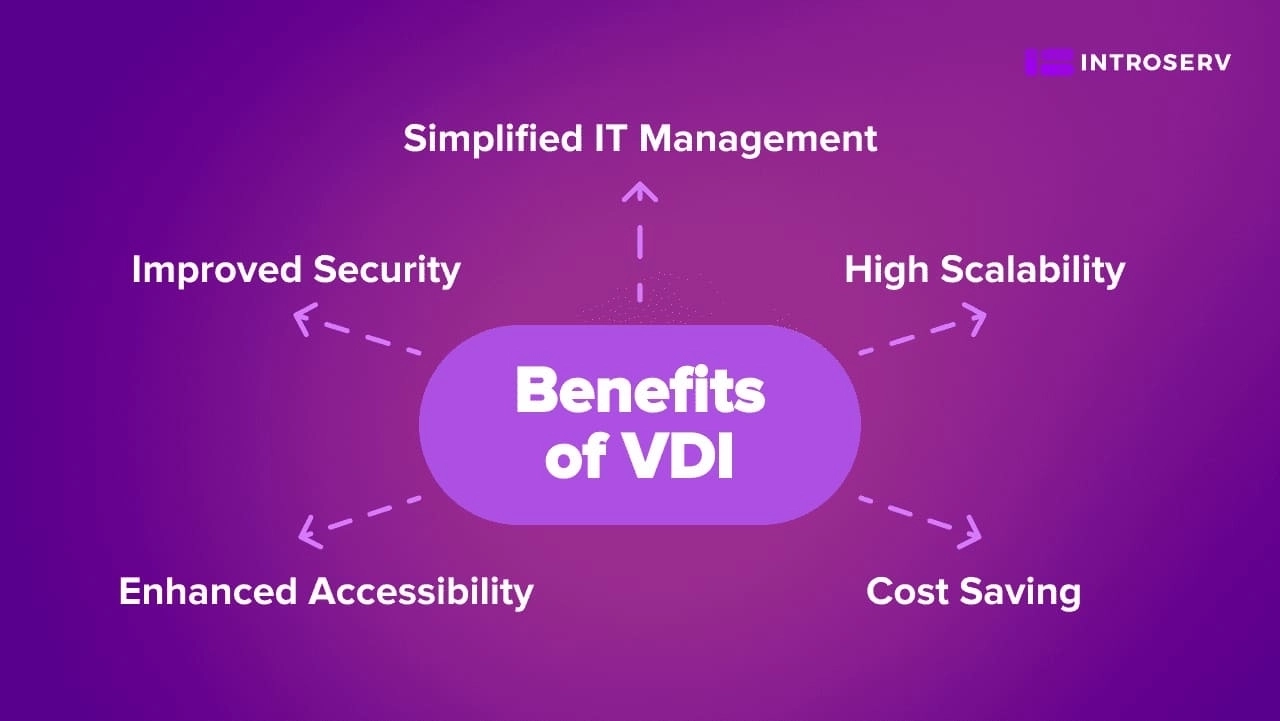 INTROSERV

Simplified IT Management

Improved Security

High Scalability

Benefits of VDI

Enhanced Accessibility

Cost Saving